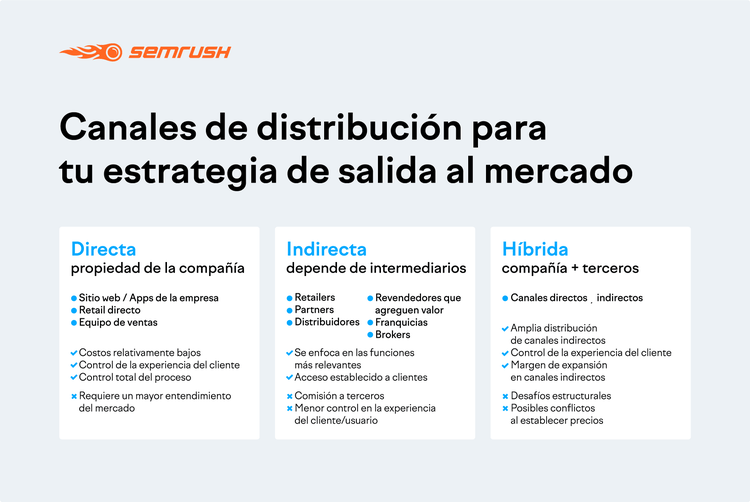 SEMRUSH

Canales de distribución para tu estrategia de salida al mercado

Directa
propiedad de la compañía

Sitio web / Apps de la empresa
Retail directo
Equipo de ventas

Costos relativamente bajos
Control de la experiencia del cliente
Control total del proceso

Requiere un mayor entendimiento del mercado

Indirecta
depende de intermediarios

Retailers
Partners
Distribuidores
Revendedores que agreguen valor
Franquicias
Brokers

Se enfoca en las funciones más relevantes
Acceso establecido a clientes

Comisión a terceros
Menor control en la experiencia del cliente/usuario

Híbrida
compañía + terceros

Canales directos , indirectos

Amplia distribución de canales indirectos
Control de la experiencia del cliente
Margen de expansión en canales indirectos

Desafíos estructurales
Posibles conflictos al establecer precios